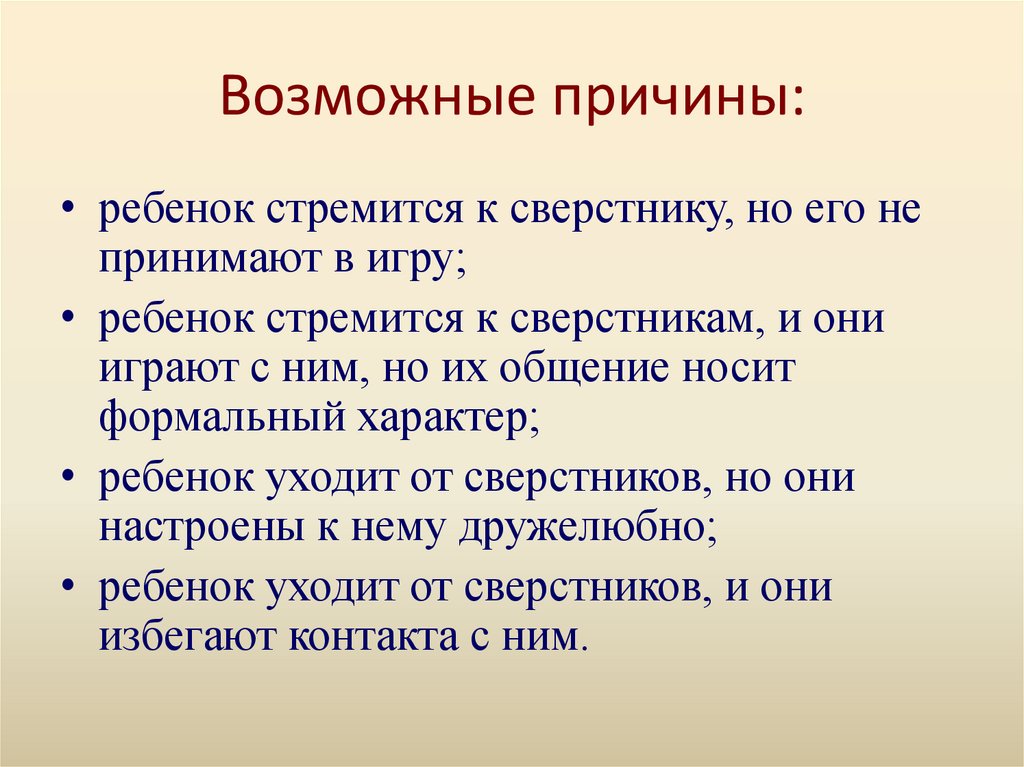 Возможные причины:

• ребенок стремится к сверстнику, но его не принимают в игру;
• ребенок стремится к сверстникам, и они играют с ним, но их общение носит формальный характер;
• ребенок уходит от сверстников, но они настроены к нему дружелюбно;
• ребенок уходит от сверстников, и они избегают контакта с ним.